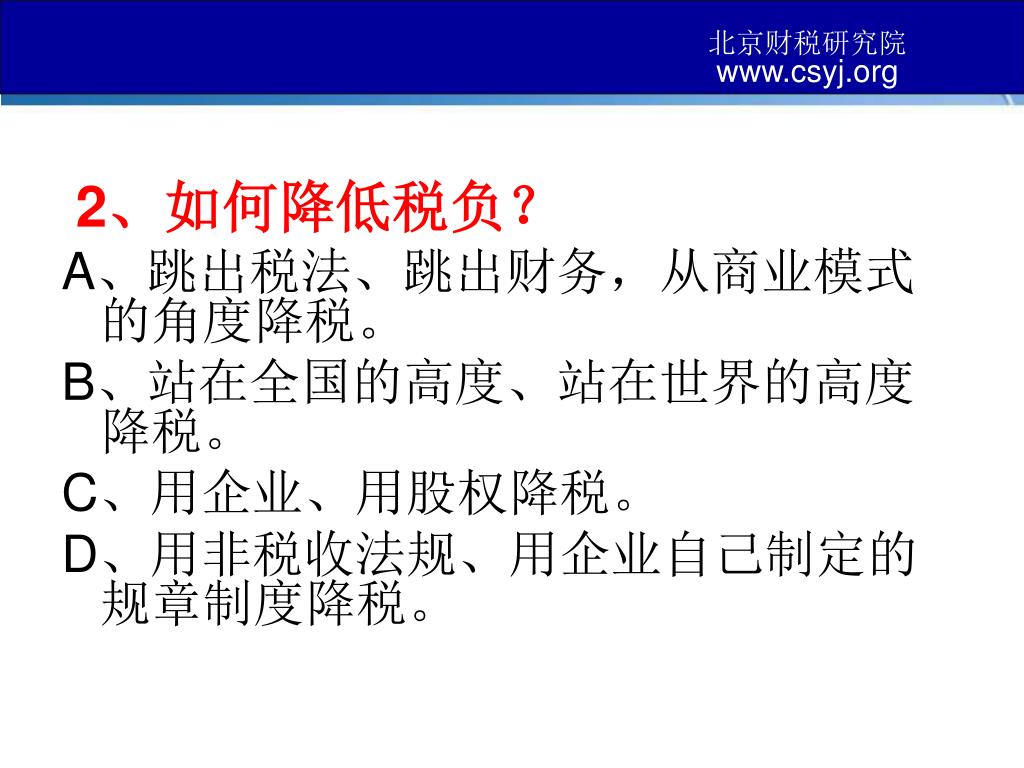 北京财税研究院
www.csyj.org

2、如何降低税负？

A、跳出税法、跳出财务，从商业模式的角度降税。

B、站在全国的高度、站在世界的高度降税。

C、用企业、用股权降税。

D、用非税收法规、用企业自己制定的规章制度降税。